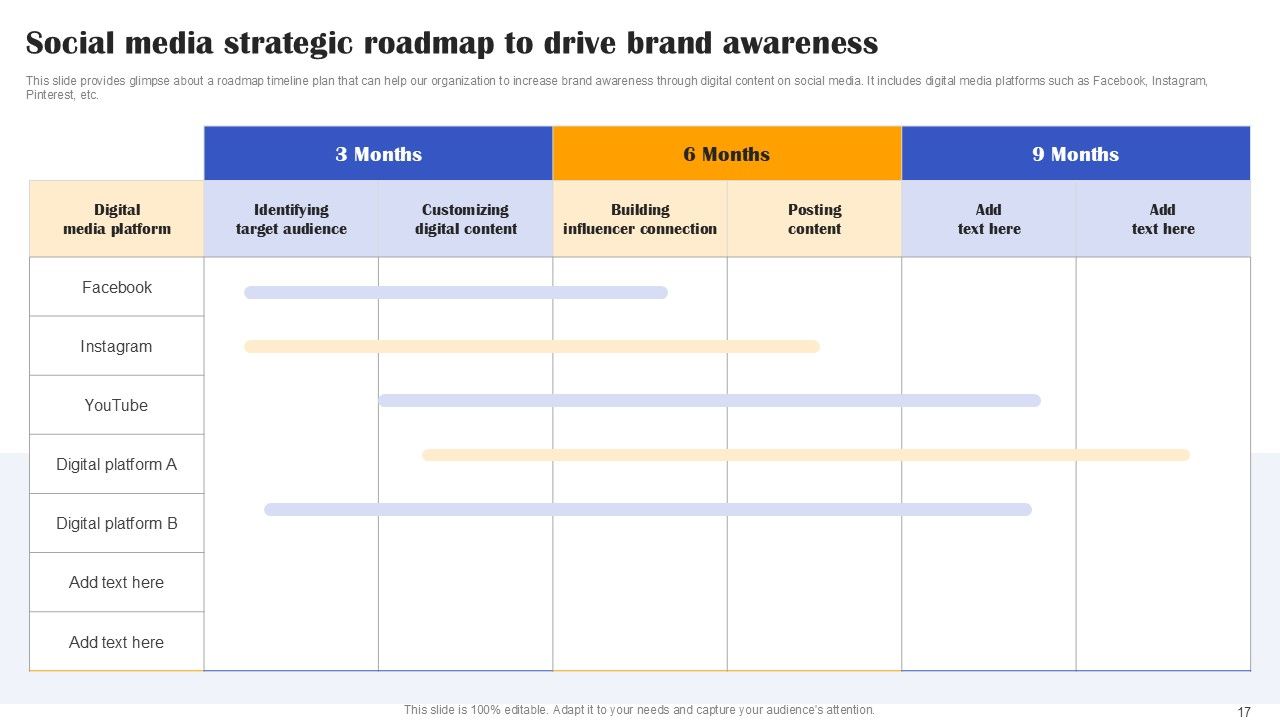 Social media strategic roadmap to drive brand awareness

This slide provides glimpse about a roadmap timeline plan that can help our organization to increase brand awareness through digital content on social media. It includes digital media platforms such as Facebook, Instagram, Pinterest, etc.

| | 3 Months | | 6 Months | | 9 Months | |
|---|---|---|---|---|---|---|
| Digital media platform | Identifying target audience | Customizing digital content | Building influencer connection | Posting content | Add text here | Add text here |
| Facebook | | | | | | |
| Instagram | | | | | | |
| YouTube | | | | | | |
| Digital platform A | | | | | | |
| Digital platform B | | | | | | |
| Add text here | | | | | | |
| Add text here | | | | | | |

This slide is 100% editable. Adapt it to your needs and capture your audience's attention.

17